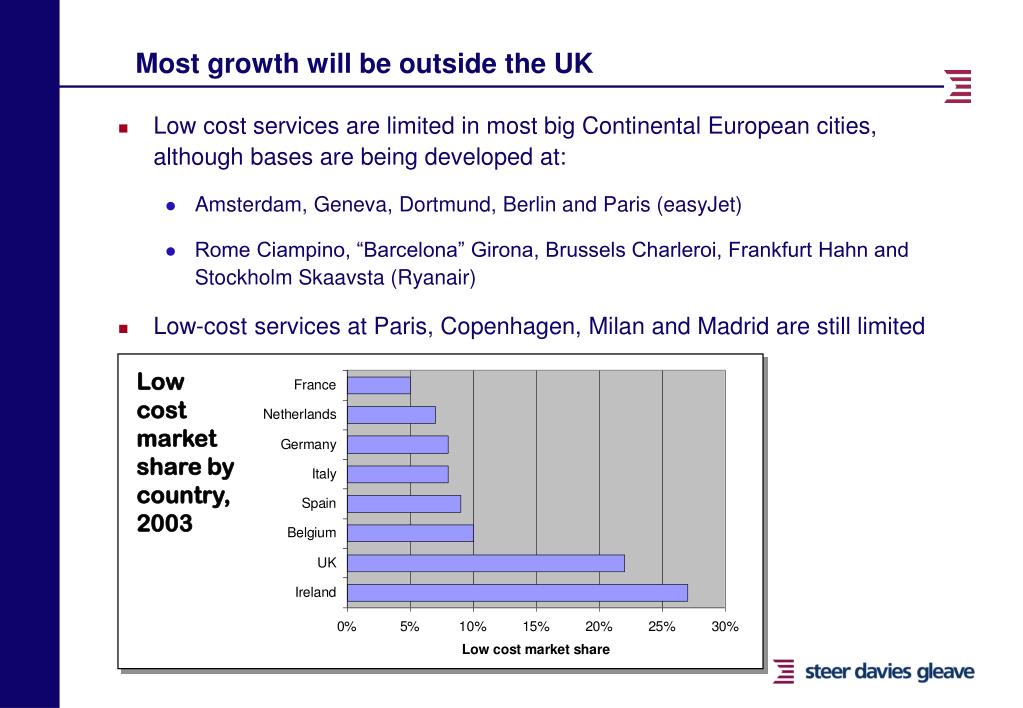 Most growth will be outside the UK

Low cost services are limited in most big Continental European cities, although bases are being developed at:

Amsterdam, Geneva, Dortmund, Berlin and Paris (easyJet)

Rome Ciampino, “Barcelona” Girona, Brussels Charleroi, Frankfurt Hahn and Stockholm Skaavsta (Ryanair)

Low-cost services at Paris, Copenhagen, Milan and Madrid are still limited

Low cost market share by country, 2003

France
Netherlands
Germany
Italy
Spain
Belgium
UK
Ireland

0% 5% 10% 15% 20% 25% 30%

Low cost market share

steer davies gleave